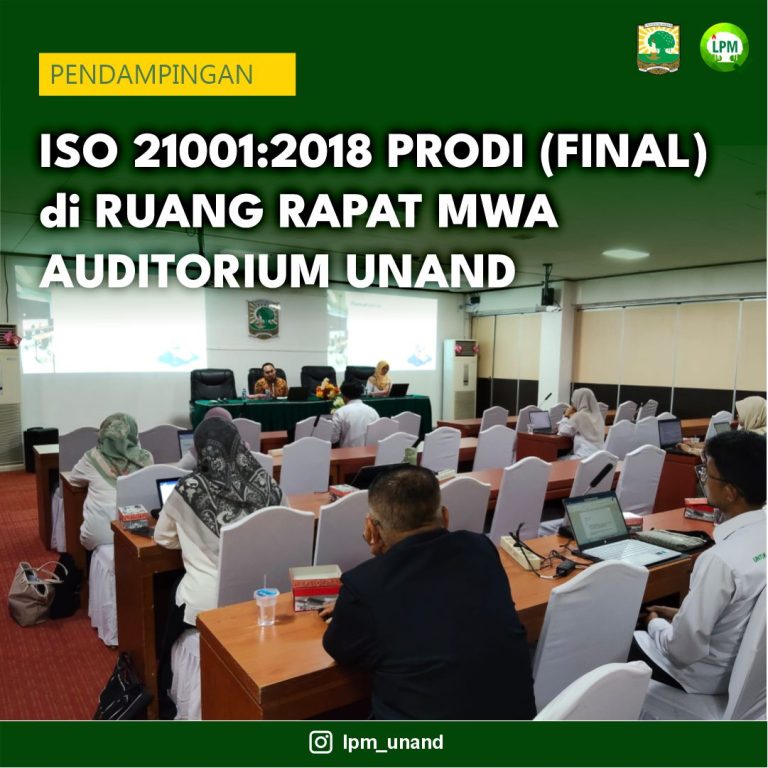 LPM

PENDAMPINGAN

ISO 21001:2018 PRODI (FINAL) di RUANG RAPAT MWA AUDITORIUM UNAND

lpm_unand